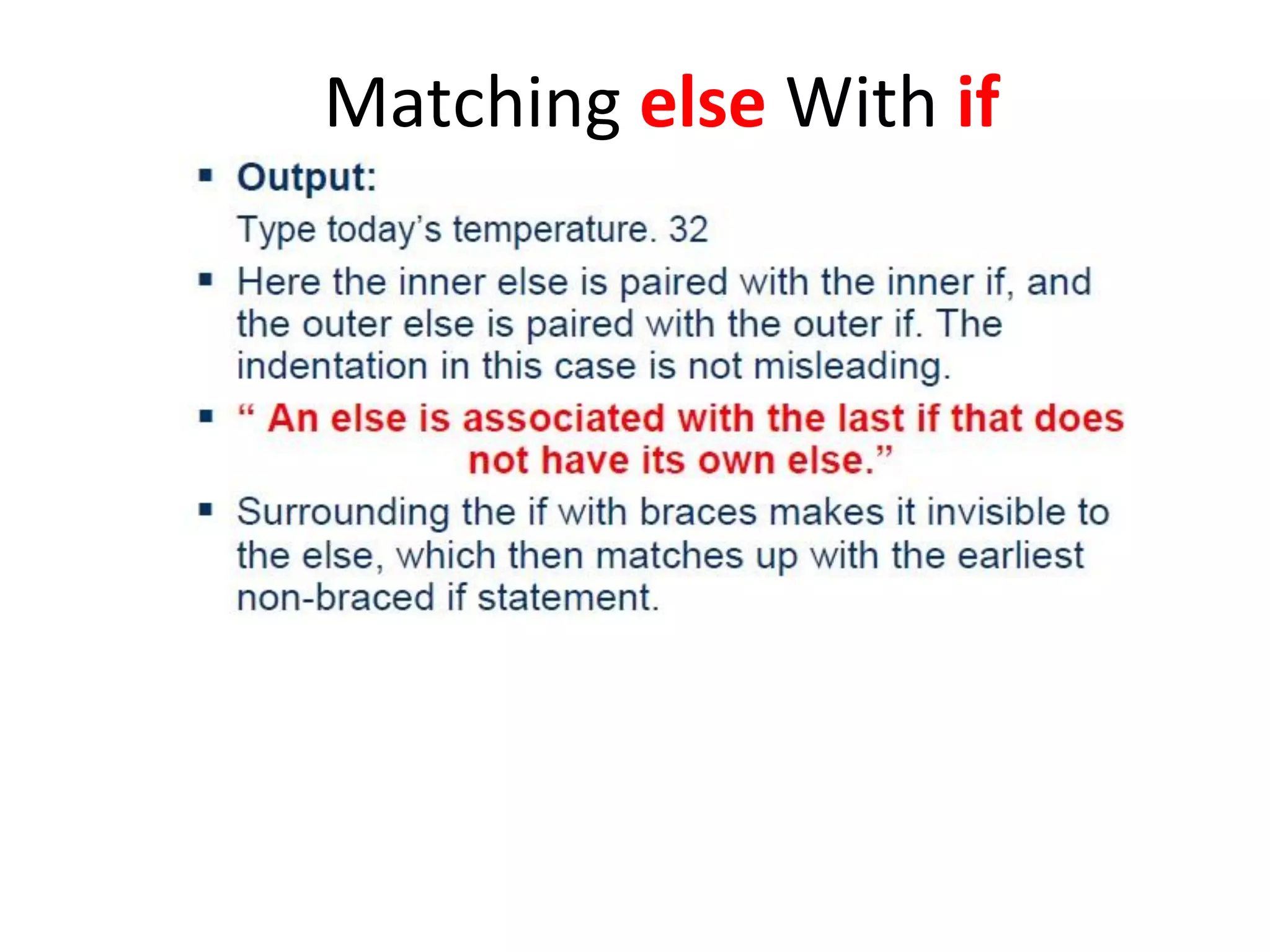 Matching else With if

▪ Output:

Type today's temperature. 32

▪ Here the inner else is paired with the inner if, and the outer else is paired with the outer if. The indentation in this case is not misleading.

▪ " An else is associated with the last if that does not have its own else."

▪ Surrounding the if with braces makes it invisible to the else, which then matches up with the earliest non-braced if statement.